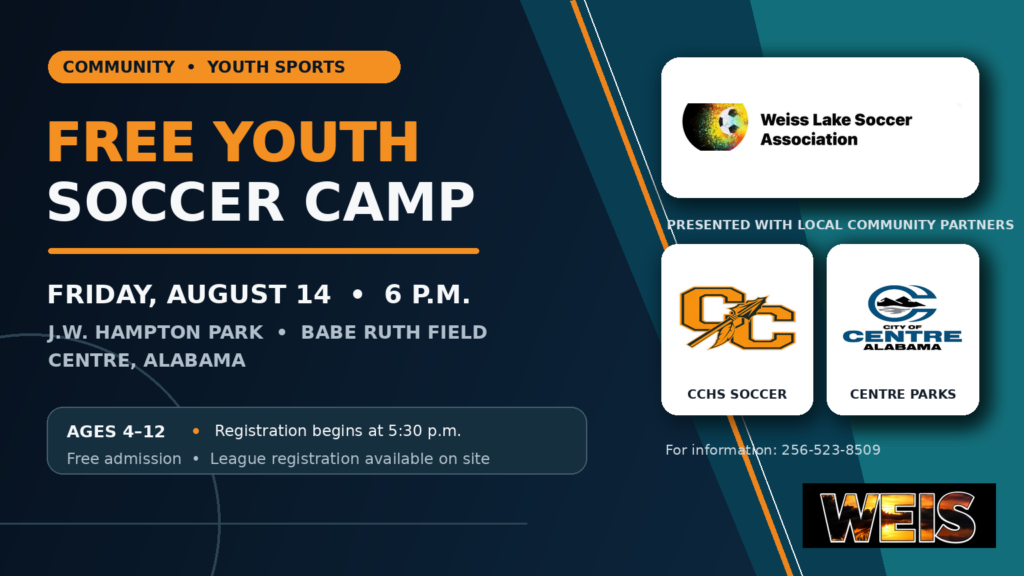 COMMUNITY • YOUTH SPORTS

FREE YOUTH SOCCER CAMP

FRIDAY, AUGUST 14 • 6 P.M.

J.W. HAMPTON PARK • BABE RUTH FIELD
CENTRE, ALABAMA

AGES 4–12 • Registration begins at 5:30 p.m.
Free admission • League registration available on site

Weiss Lake Soccer Association

PRESENTED WITH LOCAL COMMUNITY PARTNERS

CC

CCHS SOCCER

CITY OF CENTRE ALABAMA

CENTRE PARKS

For information: 256-523-8509

WEIS